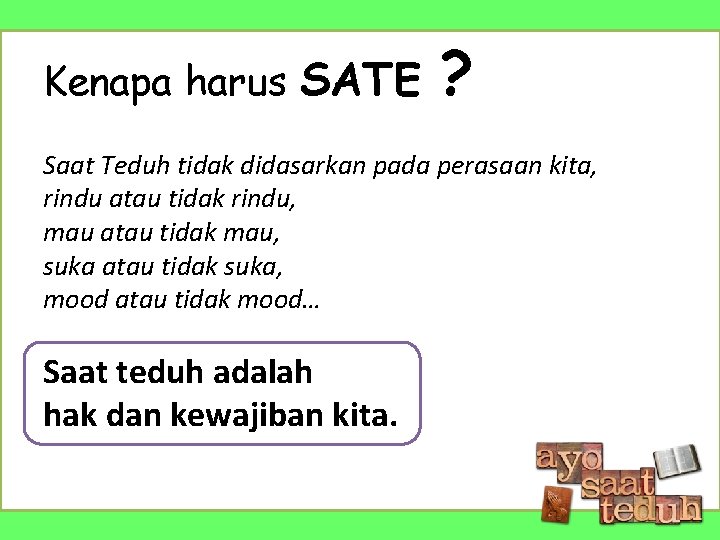 Kenapa harus SATE ?

Saat Teduh tidak didasarkan pada perasaan kita,
rindu atau tidak rindu,
mau atau tidak mau,
suka atau tidak suka,
mood atau tidak mood…

Saat teduh adalah
hak dan kewajiban kita.

ayo
saat
teduh